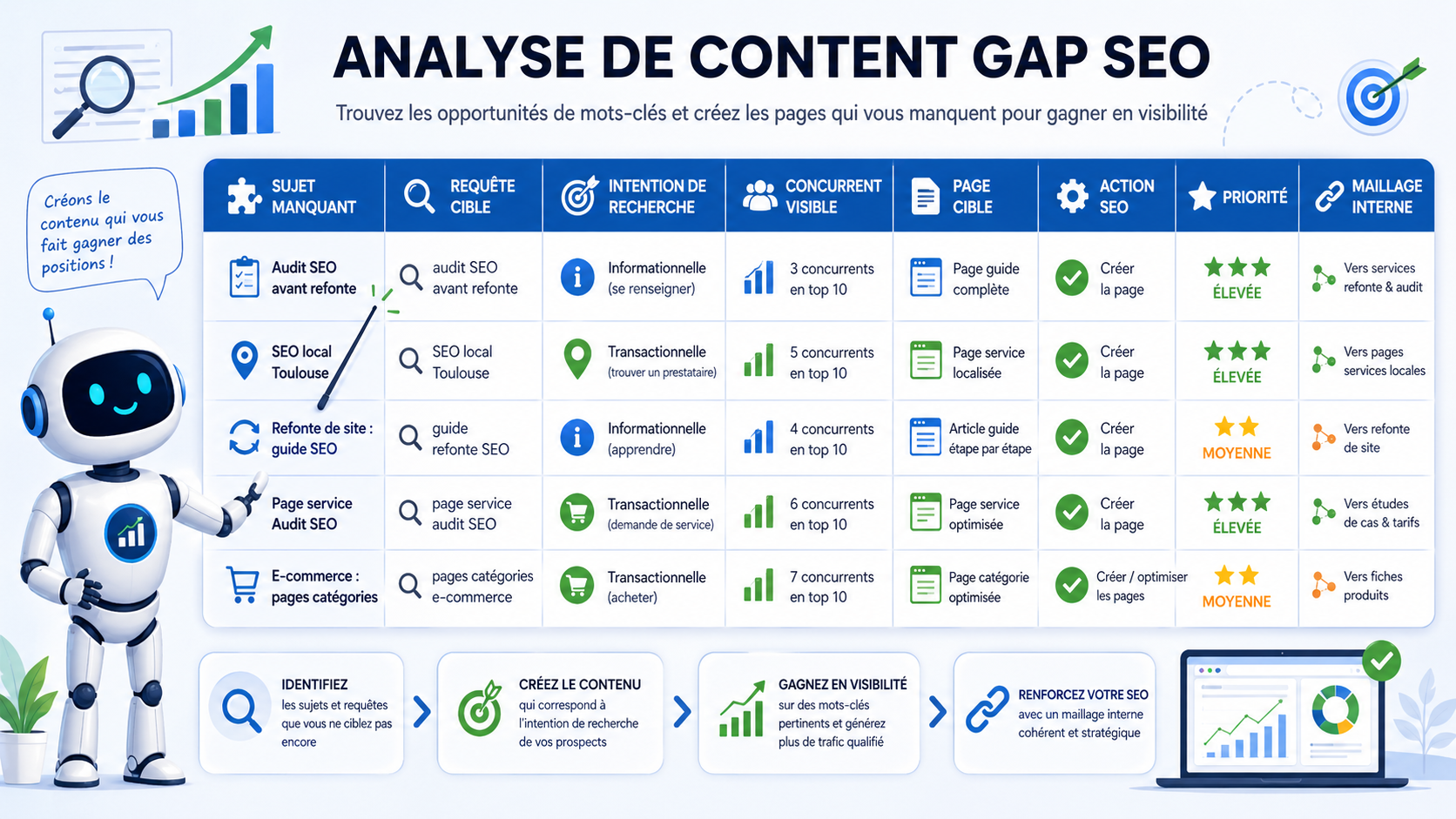 ANALYSE DE CONTENT GAP SEO

Trouvez les opportunités de mots-clés et créez les pages qui vous manquent pour gagner en visibilité

Créons le contenu qui vous fait gagner des positions !

| SUJET MANQUANT | REQUÊTE CIBLE | INTENTION DE RECHERCHE | CONCURRENT VISIBLE | PAGE CIBLE | ACTION SEO | PRIORITÉ | MAILLAGE INTERNE |
|---|---|---|---|---|---|---|---|
| Audit SEO avant refonte | audit SEO avant refonte | Informationnelle (se renseigner) | 3 concurrents en top 10 | Page guide complète | Créer la page | ÉLEVÉE | Vers services refonte & audit |
| SEO local Toulouse | SEO local Toulouse | Transactionnelle (trouver un prestataire) | 5 concurrents en top 10 | Page service localisée | Créer la page | ÉLEVÉE | Vers pages services locales |
| Refonte de site : guide SEO | guide refonte SEO | Informationnelle (apprendre) | 4 concurrents en top 10 | Article guide étape par étape | Créer la page | MOYENNE | Vers refonte de site |
| Page service Audit SEO | page service audit SEO | Transactionnelle (demande de service) | 6 concurrents en top 10 | Page service optimisée | Créer la page | ÉLEVÉE | Vers études de cas & tarifs |
| E-commerce : pages catégories | pages catégories e-commerce | Transactionnelle (acheter) | 7 concurrents en top 10 | Page catégorie optimisée | Créer / optimiser les pages | MOYENNE | Vers fiches produits |

IDENTIFIEZ
les sujets et requêtes que vous ne ciblez pas encore

CRÉEZ LE CONTENU
qui correspond à l'intention de recherche de vos prospects

GAGNEZ EN VISIBILITÉ
sur des mots-clés pertinents et générez plus de trafic qualifié

RENFORCEZ VOTRE SEO
avec un maillage interne cohérent et stratégique